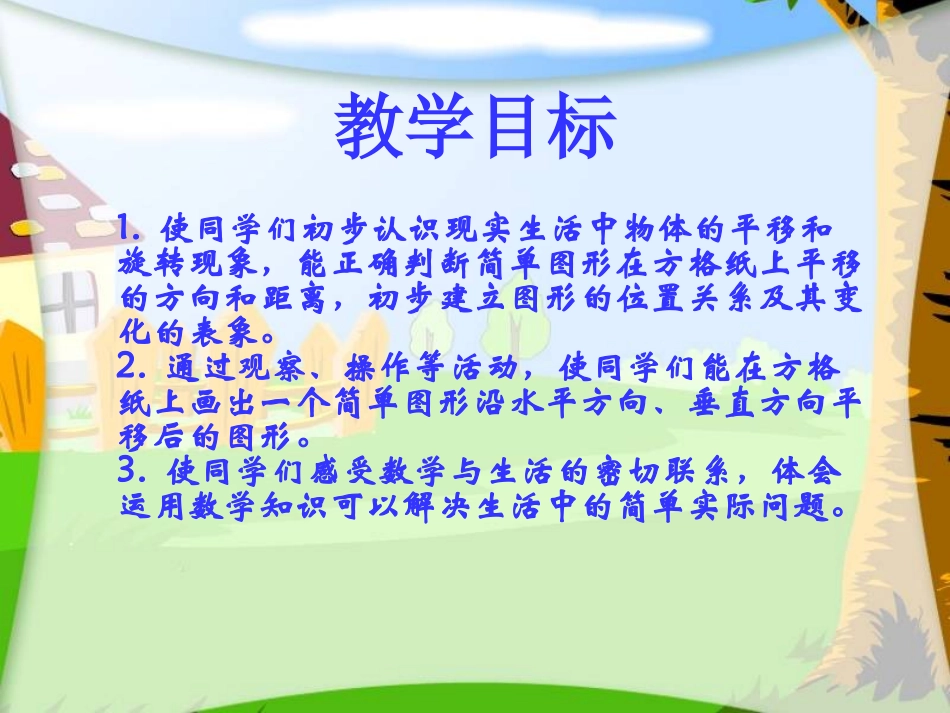 教学目标

1. 使同学们初步认识现实生活中物体的平移和旋转现象，能正确判断简单图形在方格纸上平移的方向和距离，初步建立图形的位置关系及其变化的表象。
2. 通过观察、操作等活动，使同学们能在方格纸上画出一个简单图形沿水平方向、垂直方向平移后的图形。
3. 使同学们感受数学与生活的密切联系，体会运用数学知识可以解决生活中的简单实际问题。